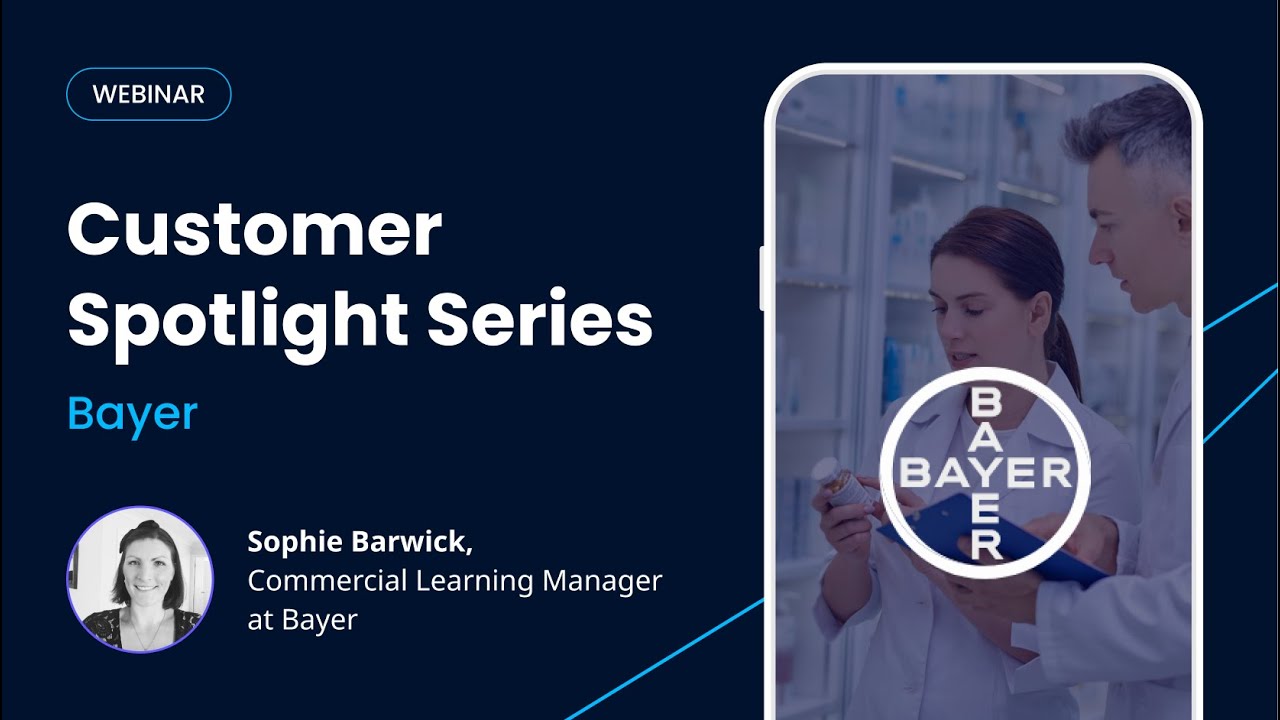 WEBINAR

Customer Spotlight Series

Bayer

Sophie Barwick,
Commercial Learning Manager at Bayer

BAYER
BAYER